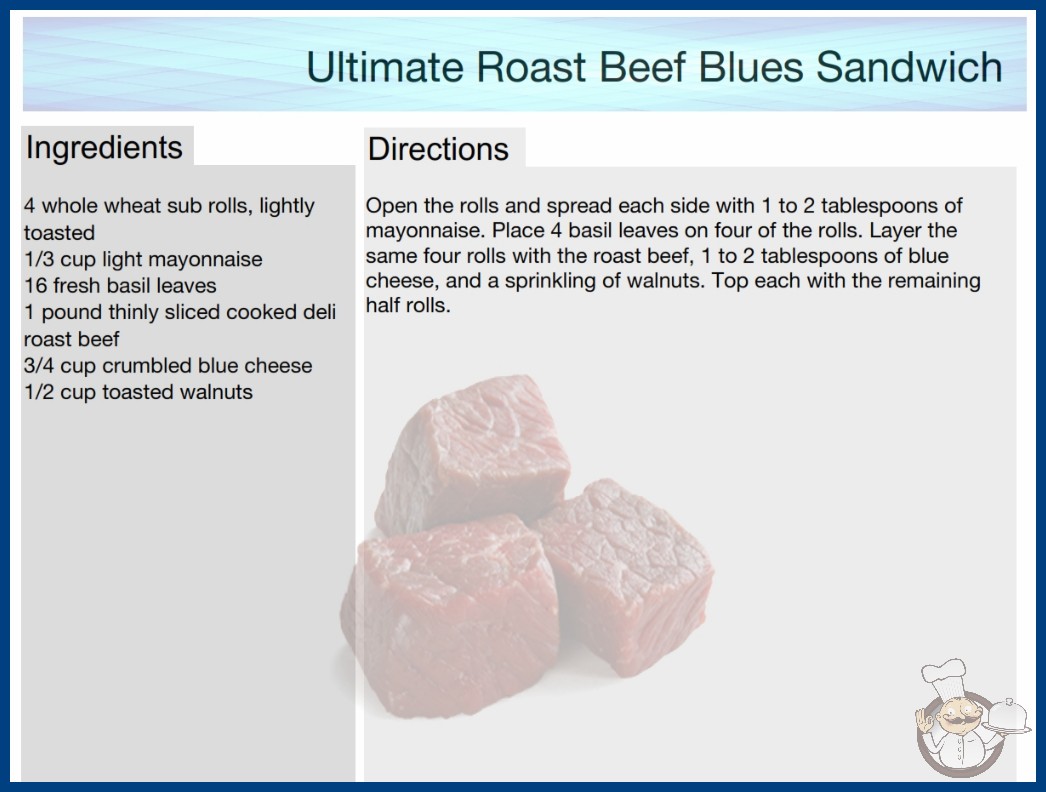 Ultimate Roast Beef Blues Sandwich

Ingredients

4 whole wheat sub rolls, lightly toasted
1/3 cup light mayonnaise
16 fresh basil leaves
1 pound thinly sliced cooked deli roast beef
3/4 cup crumbled blue cheese
1/2 cup toasted walnuts

Directions

Open the rolls and spread each side with 1 to 2 tablespoons of mayonnaise. Place 4 basil leaves on four of the rolls. Layer the same four rolls with the roast beef, 1 to 2 tablespoons of blue cheese, and a sprinkling of walnuts. Top each with the remaining half rolls.